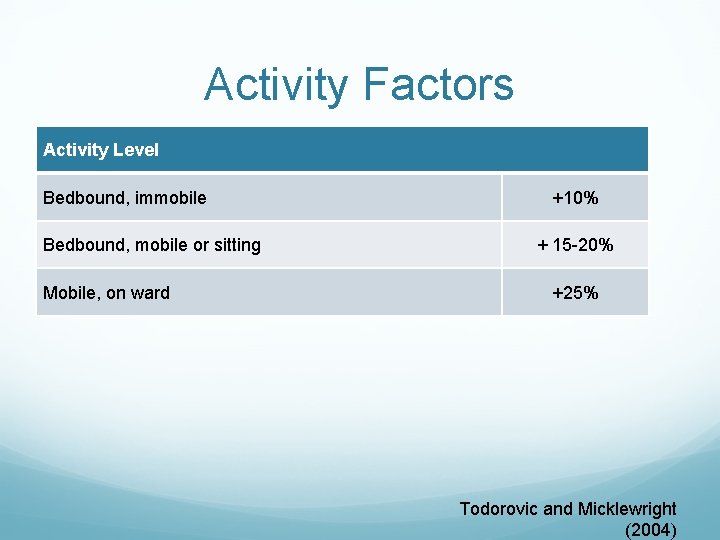 Activity Factors

| Activity Level | |
|---|---|
| Bedbound, immobile | +10% |
| Bedbound, mobile or sitting | + 15-20% |
| Mobile, on ward | +25% |

Todorovic and Micklewright (2004)